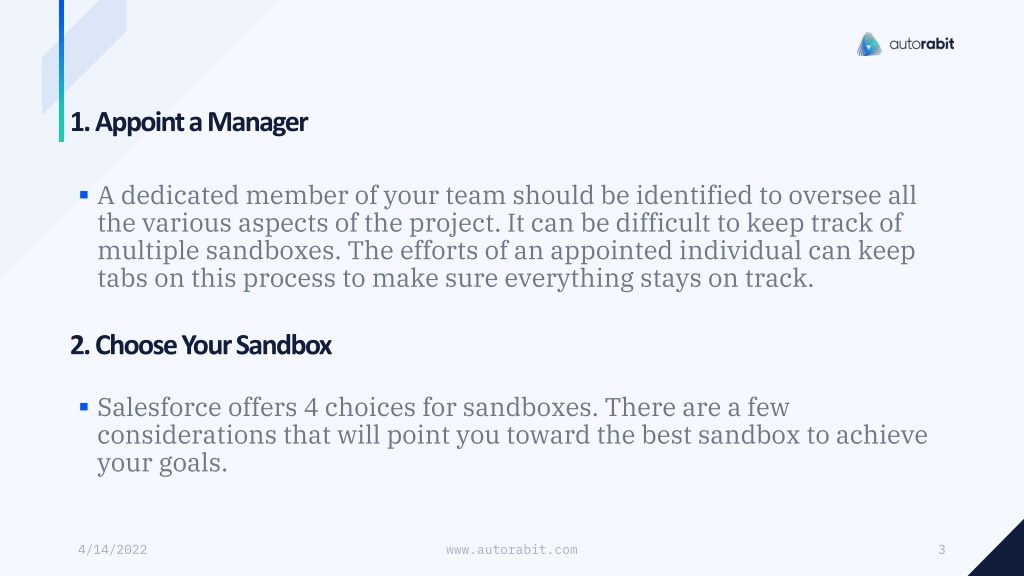 autorabit

1. Appoint a Manager

▪ A dedicated member of your team should be identified to oversee all the various aspects of the project. It can be difficult to keep track of multiple sandboxes. The efforts of an appointed individual can keep tabs on this process to make sure everything stays on track.

2. Choose Your Sandbox

▪ Salesforce offers 4 choices for sandboxes. There are a few considerations that will point you toward the best sandbox to achieve your goals.

4/14/2022

www.autorabit.com

3